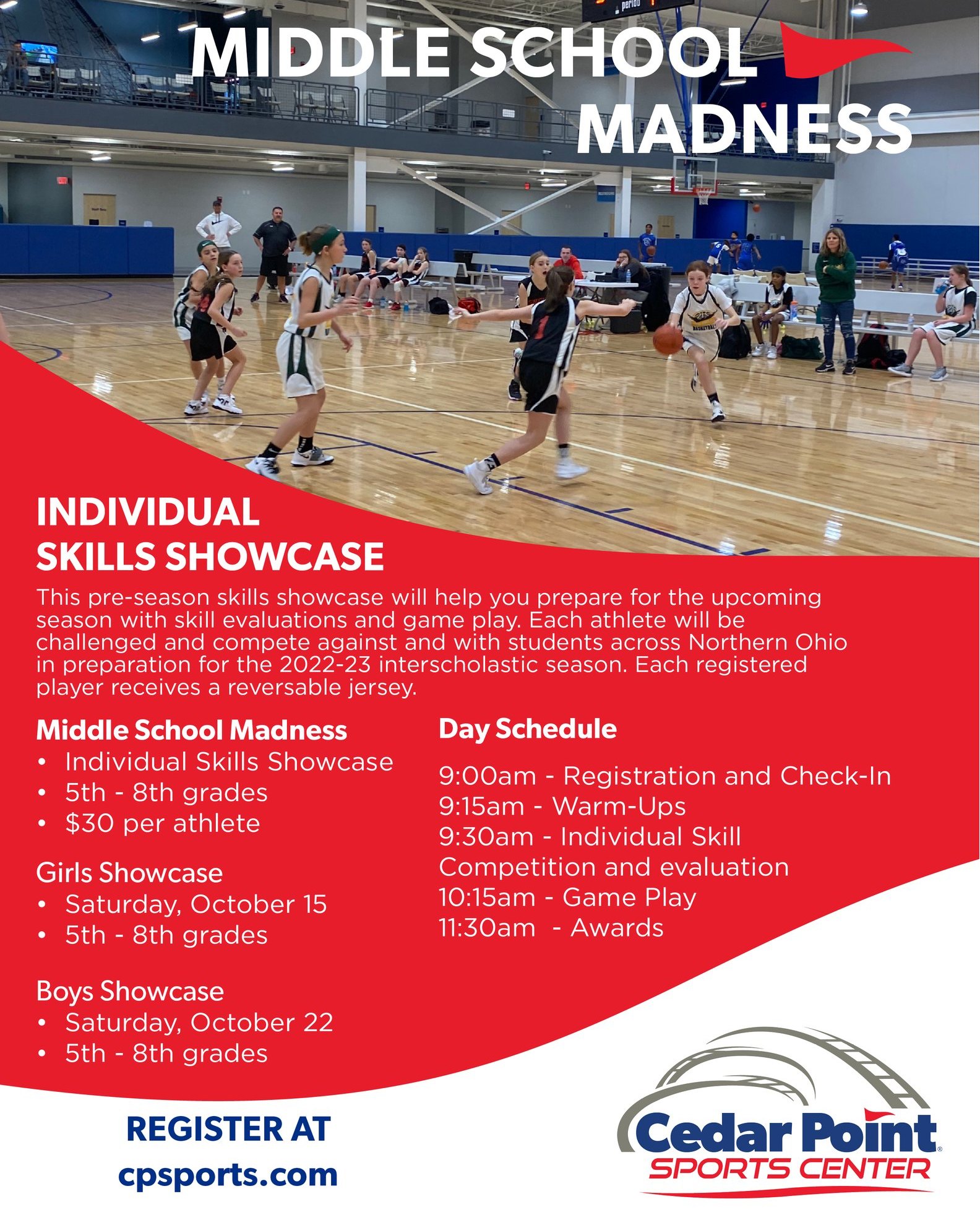 MIDDLE SCHOOL MADNESS

INDIVIDUAL SKILLS SHOWCASE

This pre-season skills showcase will help you prepare for the upcoming season with skill evaluations and game play. Each athlete will be challenged and compete against and with students across Northern Ohio in preparation for the 2022-23 interscholastic season. Each registered player receives a reversable jersey.

Middle School Madness
• Individual Skills Showcase
• 5th - 8th grades
• $30 per athlete

Girls Showcase
• Saturday, October 15
• 5th - 8th grades

Boys Showcase
• Saturday, October 22
• 5th - 8th grades

Day Schedule

9:00am - Registration and Check-In
9:15am - Warm-Ups
9:30am - Individual Skill Competition and evaluation
10:15am - Game Play
11:30am - Awards

REGISTER AT
cpsports.com

Cedar Point SPORTS CENTER